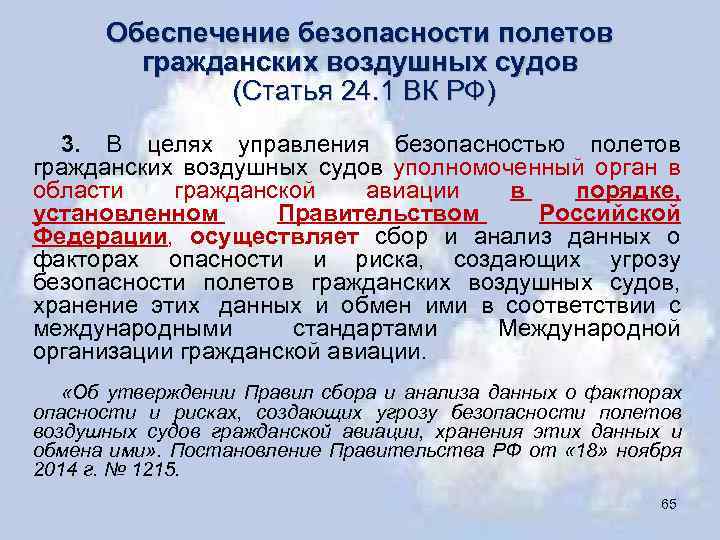 Обеспечение безопасности полетов гражданских воздушных судов
(Статья 24.1 ВК РФ)

3. В целях управления безопасностью полетов гражданских воздушных судов уполномоченный орган в области гражданской авиации в порядке, установленном Правительством Российской Федерации, осуществляет сбор и анализ данных о факторах опасности и риска, создающих угрозу безопасности полетов гражданских воздушных судов, хранение этих данных и обмен ими в соответствии с международными стандартами Международной организации гражданской авиации.

«Об утверждении Правил сбора и анализа данных о факторах опасности и рисках, создающих угрозу безопасности полетов воздушных судов гражданской авиации, хранения этих данных и обмена ими». Постановление Правительства РФ от «18» ноября 2014 г. № 1215.

65